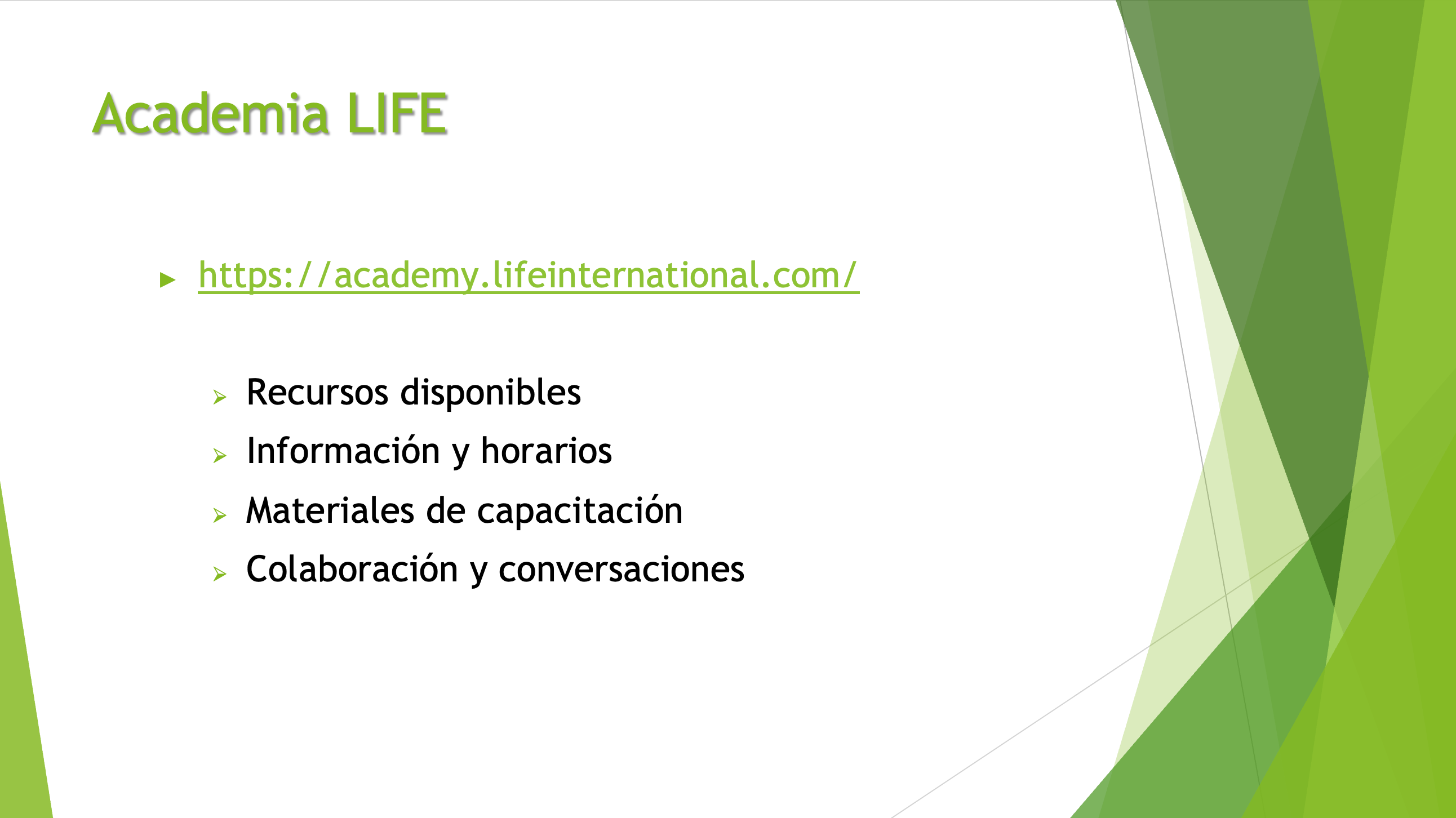 Academia LIFE

https://academy.lifeinternational.com/

Recursos disponibles
Información y horarios
Materiales de capacitación
Colaboración y conversaciones